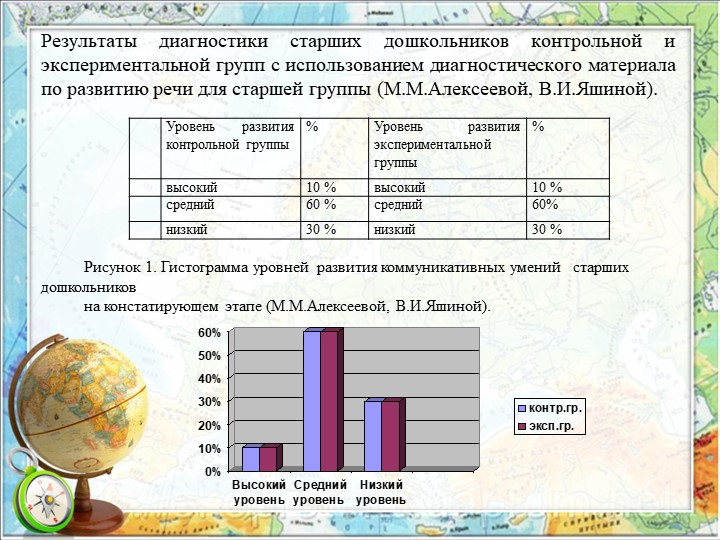 Результаты диагностики старших дошкольников контрольной и экспериментальной групп с использованием диагностического материала по развитию речи для старшей группы (М.М.Алексеевой, В.И.Яшиной).

| | Уровень развития контрольной группы | % | Уровень развития экспериментальной группы | % |
|---|---|---|---|---|
| | высокий | 10 % | высокий | 10 % |
| | средний | 60 % | средний | 60% |
| | низкий | 30 % | низкий | 30 % |

Рисунок 1. Гистограмма уровней развития коммуникативных умений старших дошкольников на констатирующем этапе (М.М.Алексеевой, В.И.Яшиной).

60%
50%
40%
30%
20%
10%
0%

Высокий уровень
Средний уровень
Низкий уровень

контр.гр.
эксп.гр.